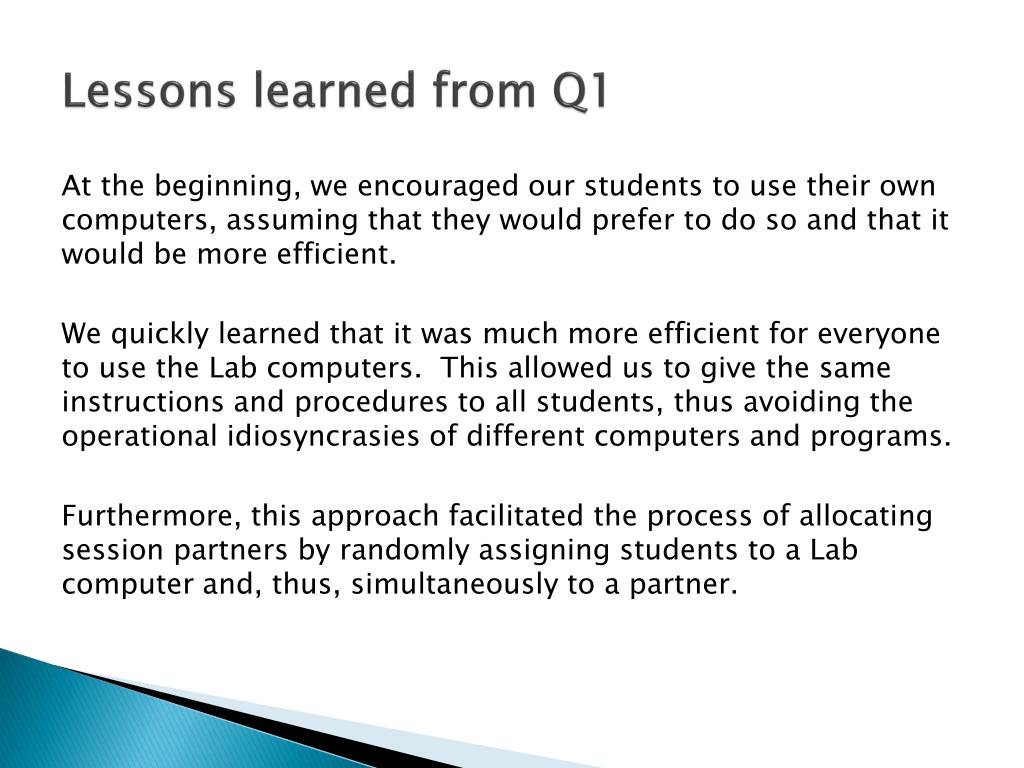 Lessons learned from Q1

At the beginning, we encouraged our students to use their own computers, assuming that they would prefer to do so and that it would be more efficient.

We quickly learned that it was much more efficient for everyone to use the Lab computers.  This allowed us to give the same instructions and procedures to all students, thus avoiding the operational idiosyncrasies of different computers and programs.

Furthermore, this approach facilitated the process of allocating session partners by randomly assigning students to a Lab computer and, thus, simultaneously to a partner.